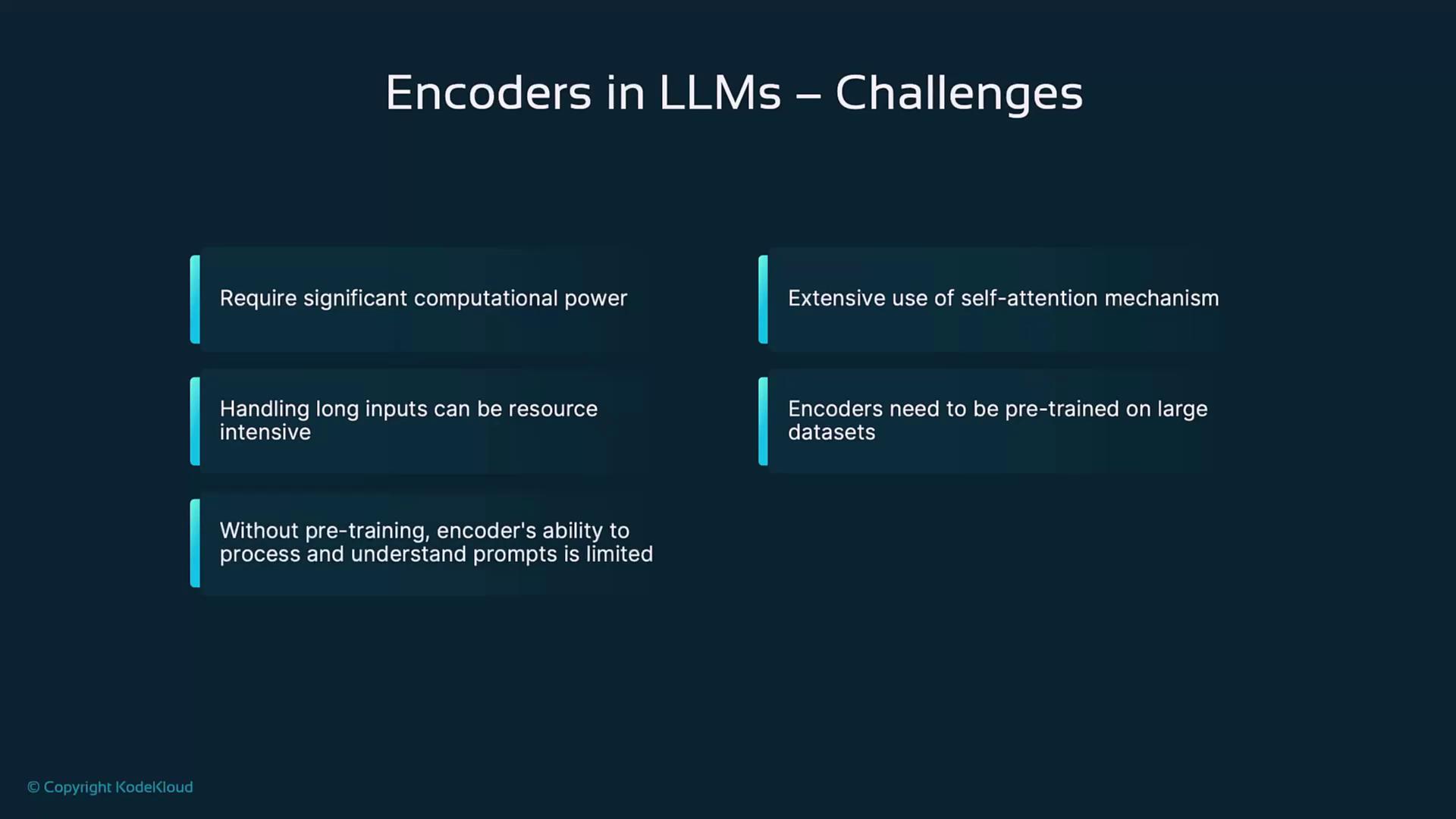 Encoders in LLMs – Challenges

Require significant computational power

Handling long inputs can be resource intensive

Without pre-training, encoder's ability to process and understand prompts is limited

Extensive use of self-attention mechanism

Encoders need to be pre-trained on large datasets

© Copyright KodeKloud